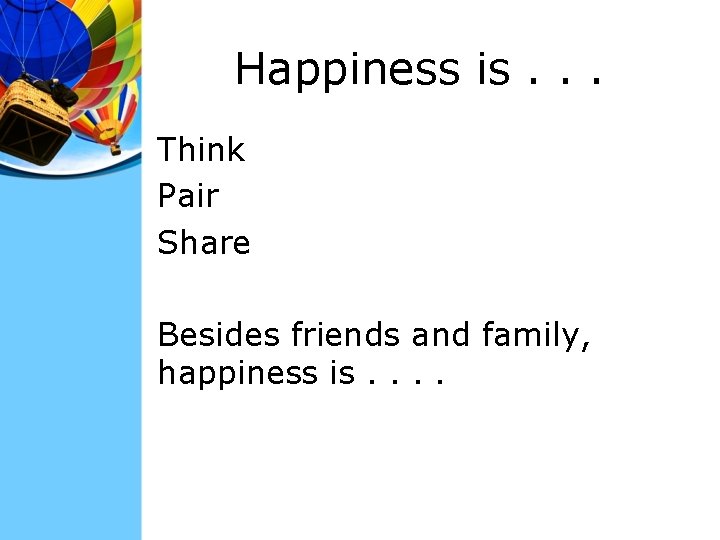 Happiness is . . .

Think
Pair
Share

Besides friends and family, happiness is . . . .